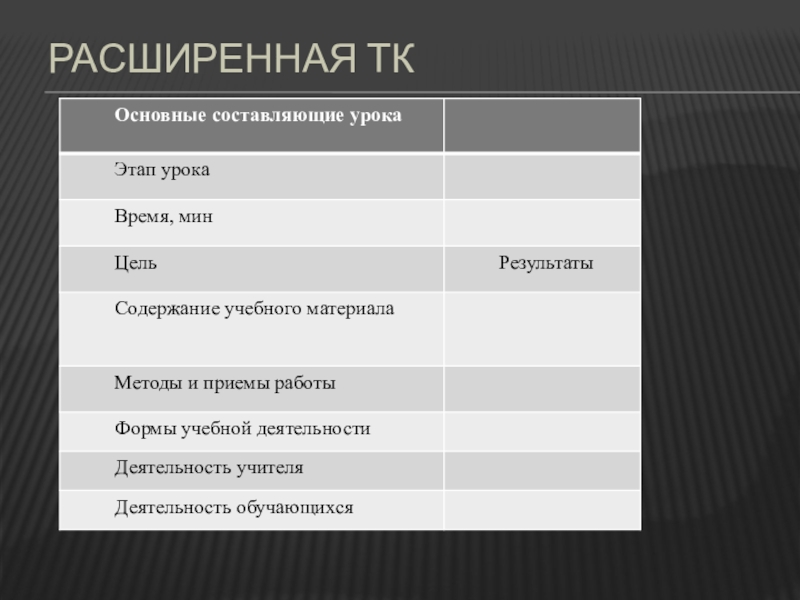 РАСШИРЕННАЯ ТК

| Основные составляющие урока | |
|---|---|
| Этап урока | |
| Время, мин | |
| Цель | Результаты |
| Содержание учебного материала | |
| Методы и приемы работы | |
| Формы учебной деятельности | |
| Деятельность учителя | |
| Деятельность обучающихся | |